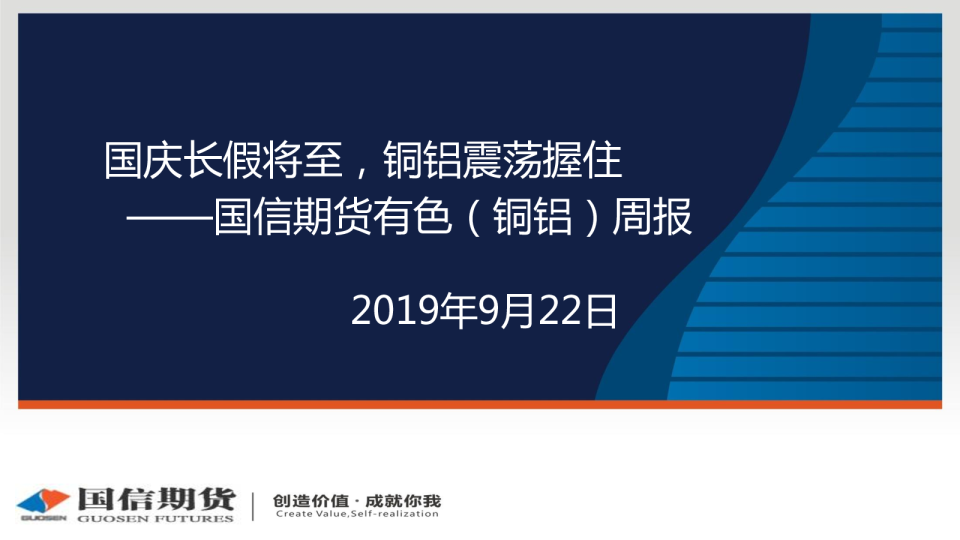 国庆长假将至，铜铝震荡握住
——国信期货有色（铜铝）周报

2019年9月22日

GUOSEN 国信期货 GUOSEN FUTURES

创造价值 · 成就你我
Create Value,Self-realization